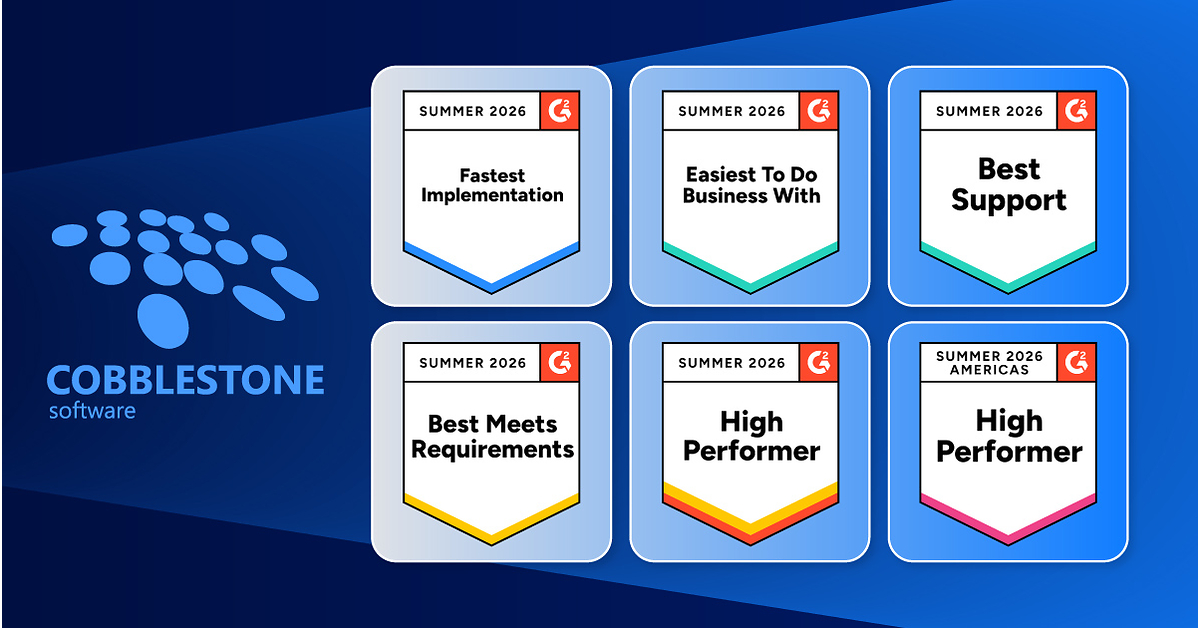 COBBLESTONE
software

SUMMER 2026
G2
Fastest Implementation

SUMMER 2026
G2
Easiest To Do Business With

SUMMER 2026
G2
Best Support

SUMMER 2026
G2
Best Meets Requirements

SUMMER 2026
G2
High Performer

SUMMER 2026 AMERICAS
G2
High Performer